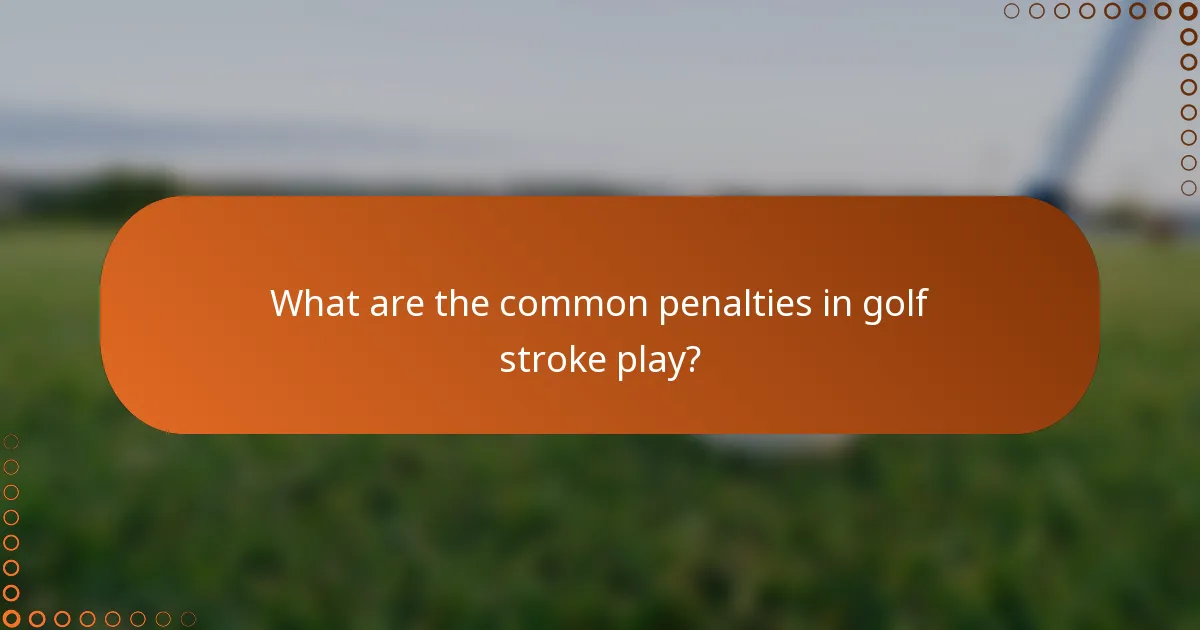 What are the common penalties in golf stroke play?